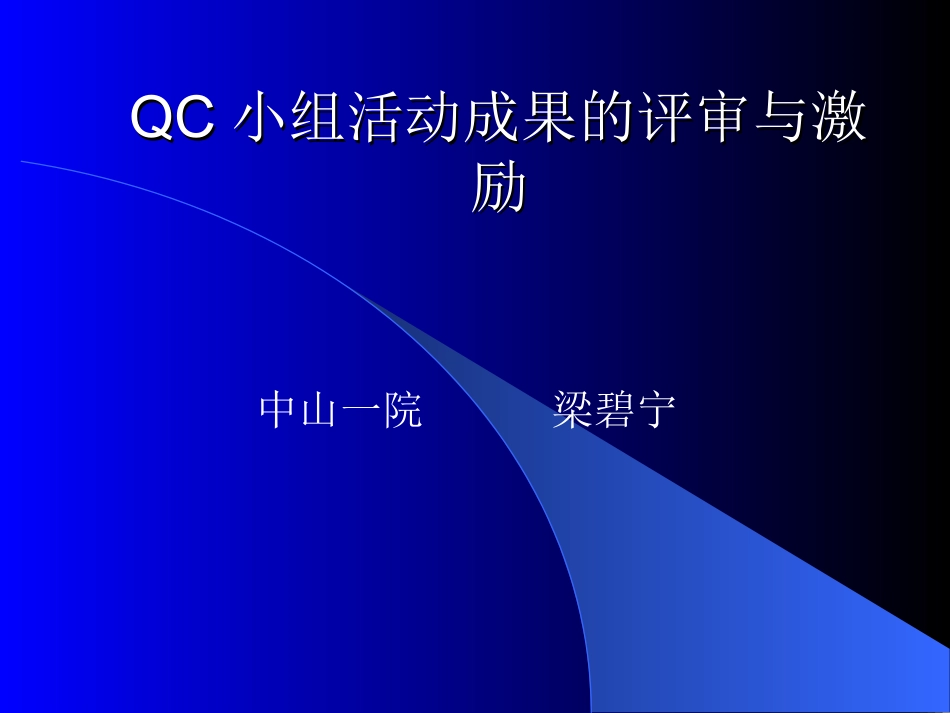 QC 小组活动成果的评审与激励

中山一院　　　梁碧宁